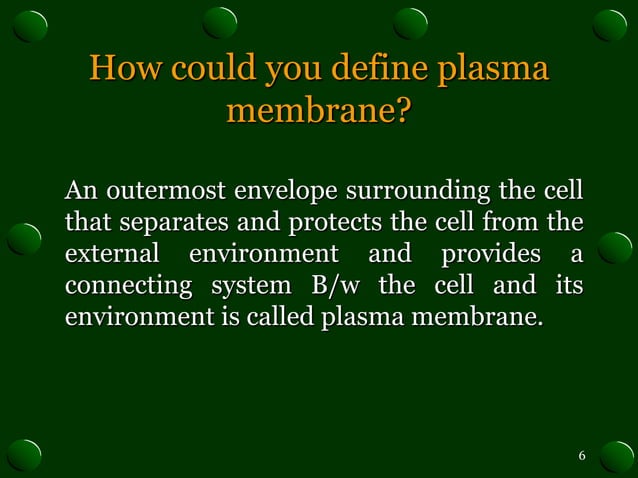 How could you define plasma membrane?

An outermost envelope surrounding the cell that separates and protects the cell from the external environment and provides a connecting system B/w the cell and its environment is called plasma membrane.

6